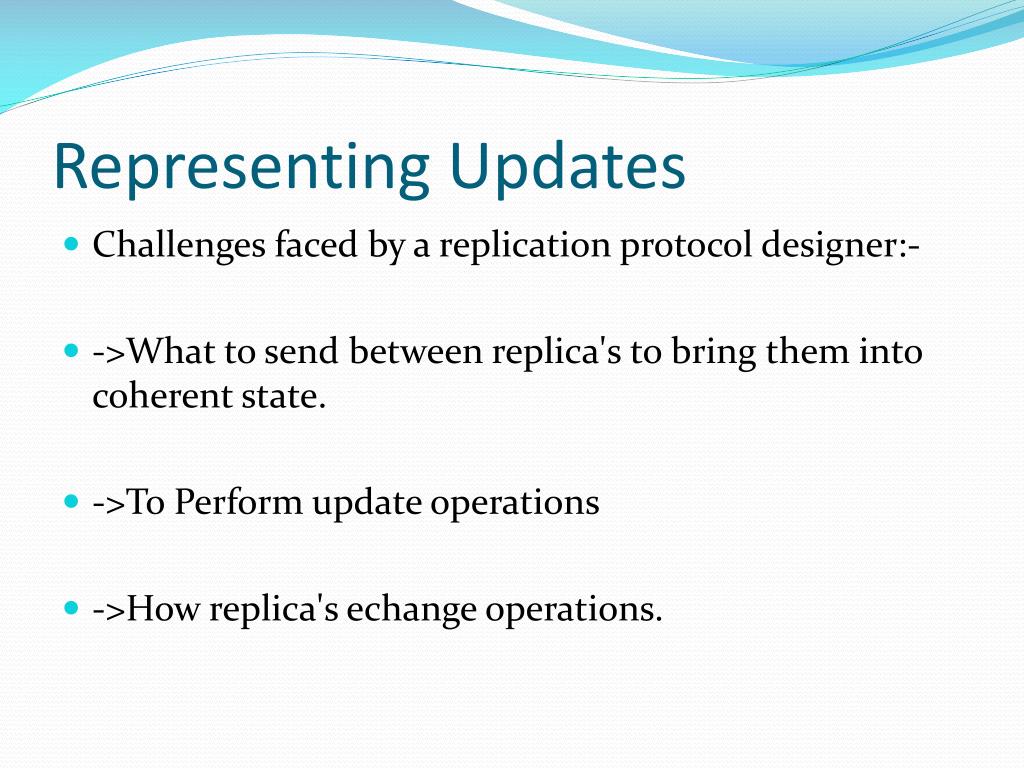 Representing Updates

Challenges faced by a replication protocol designer:-

->What to send between replica's to bring them into coherent state.

->To Perform update operations

->How replica's echange operations.